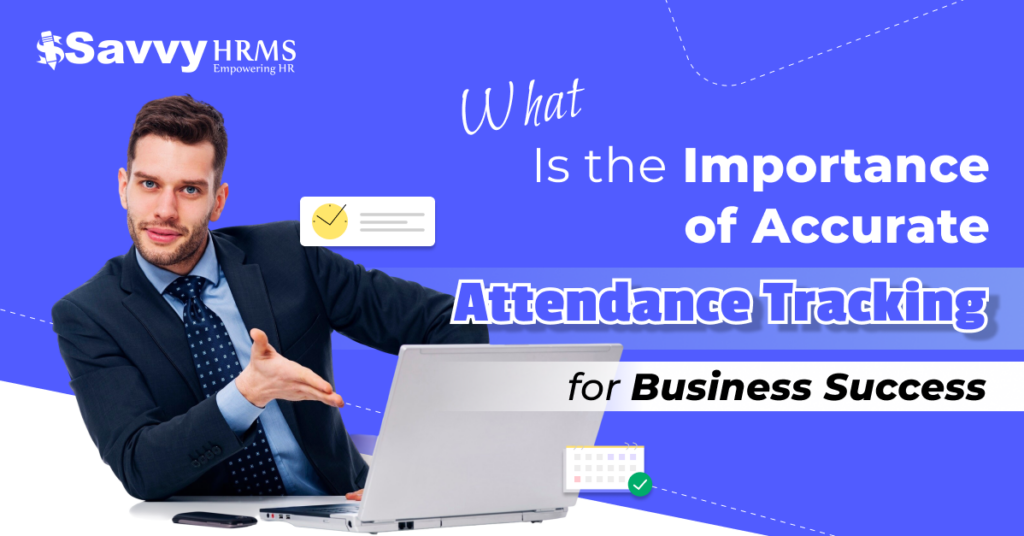 Savvy HRMS
Empowering HR

What Is the Importance of Accurate Attendance Tracking for Business Success